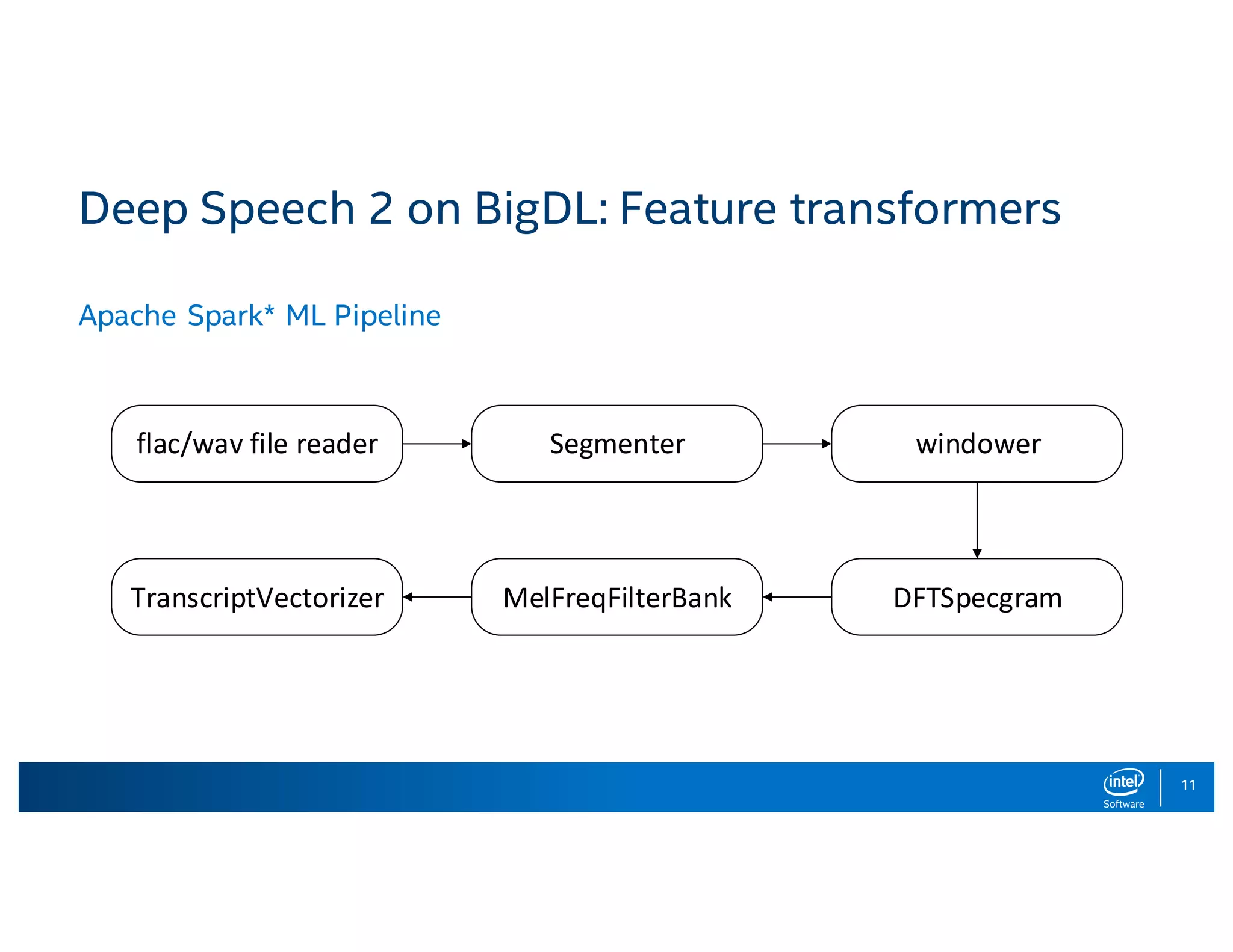 Deep Speech 2 on BigDL: Feature transformers

Apache Spark* ML Pipeline

flac/wav file reader

Segmenter

windower

DFTSpecgram

MelFreqFilterBank

TranscriptVectorizer

intel
Software

11